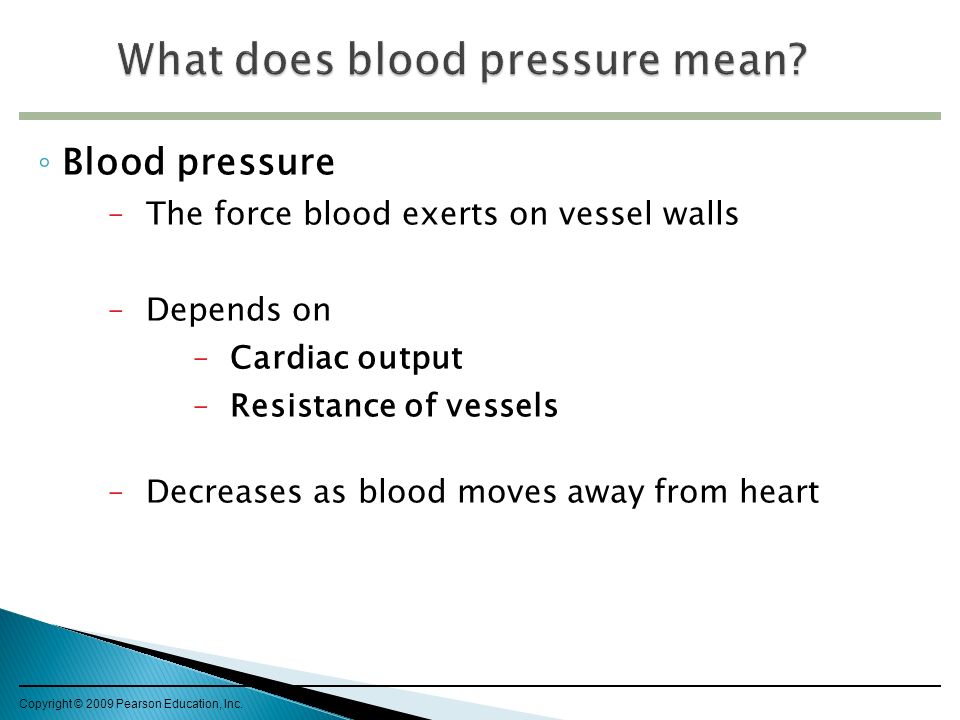 What does blood pressure mean?

◦ Blood pressure

– The force blood exerts on vessel walls

– Depends on

– Cardiac output

– Resistance of vessels

– Decreases as blood moves away from heart

Copyright © 2009 Pearson Education, Inc.